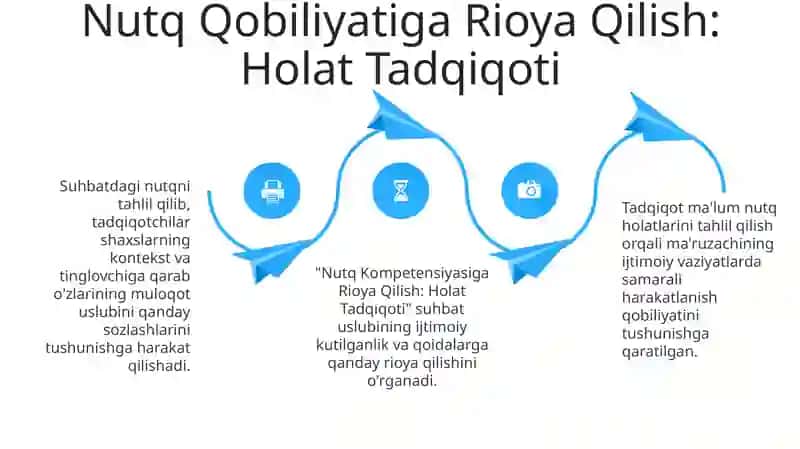 Nutq Qobiliyatiga Rioya Qilish: Holat Tadqiqoti

Suhbatdagi nutqni tahlil qilib, tadqiqotchilar shaxslarning kontekst va tinglovchiga qarab o'zlarining muloqot uslubini qanday sozlashlarini tushunishga harakat qilishadi.

"Nutq Kompetensiyasiga Rioya Qilish: Holat Tadqiqoti" suhbat uslubining ijtimoiy kutilganlik va qoidalarga qanday rioya qilishini o'rganadi.

Tadqiqot ma'lum nutq holatlarini tahlil qilish orqali ma'ruzachining ijtimoiy vaziyatlarda samarali harakatlanish qobiliyatini tushunishga qaratilgan.